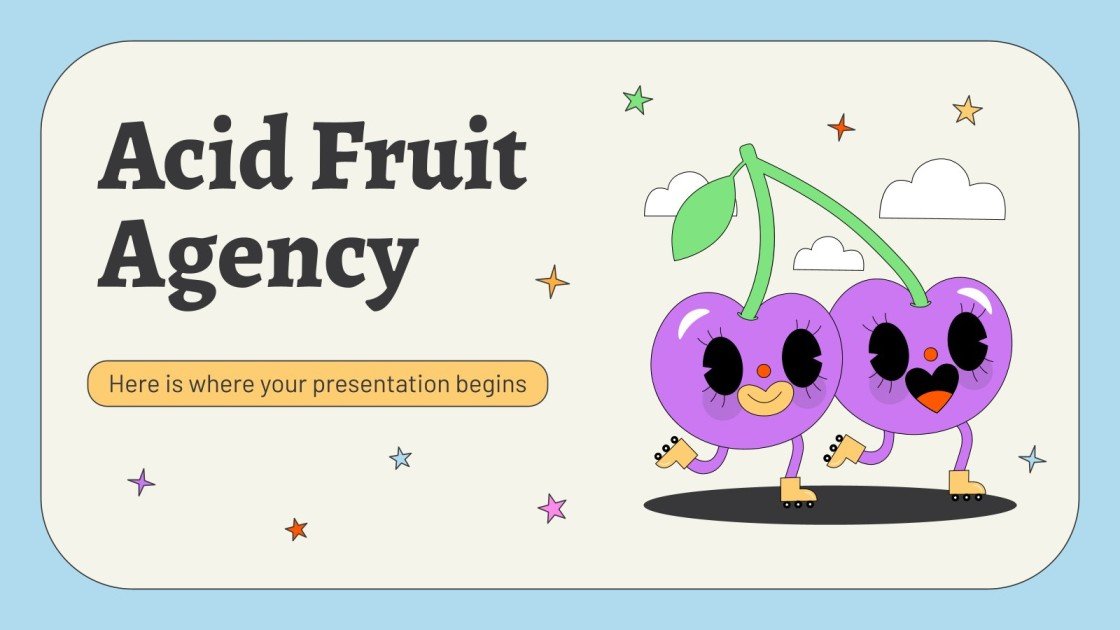 Acid Fruit Agency

Here is where your presentation begins